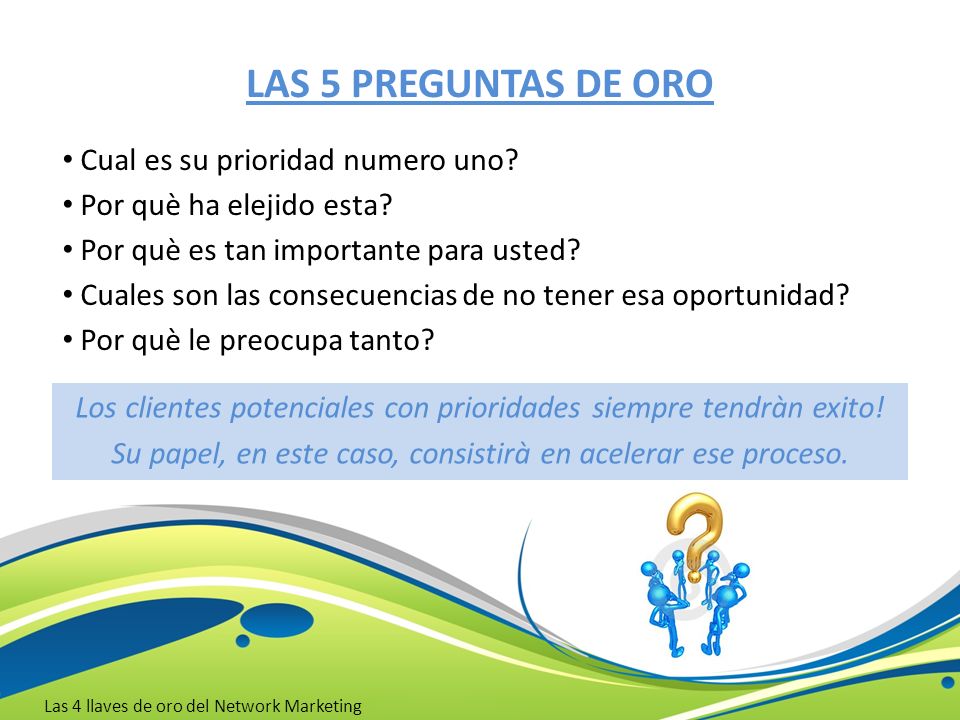 LAS 5 PREGUNTAS DE ORO

• Cual es su prioridad numero uno?
• Por què ha elejido esta?
• Por què es tan importante para usted?
• Cuales son las consecuencias de no tener esa oportunidad?
• Por què le preocupa tanto?

Los clientes potenciales con prioridades siempre tendràn exito! Su papel, en este caso, consistirà en acelerar ese proceso.

Las 4 llaves de oro del Network Marketing